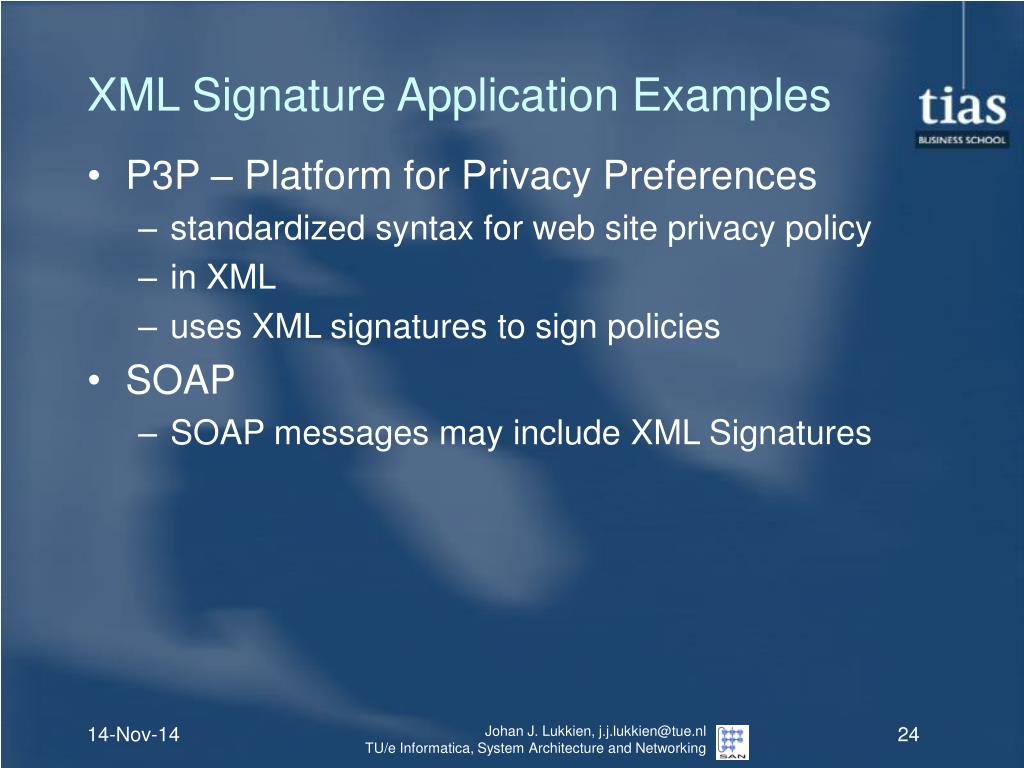 XML Signature Application Examples

tias
BUSINESS SCHOOL

• P3P – Platform for Privacy Preferences
– standardized syntax for web site privacy policy
– in XML
– uses XML signatures to sign policies
• SOAP
– SOAP messages may include XML Signatures

14-Nov-14

Johan J. Lukkien, j.j.lukkien@tue.nl
TU/e Informatica, System Architecture and Networking

SAN

24